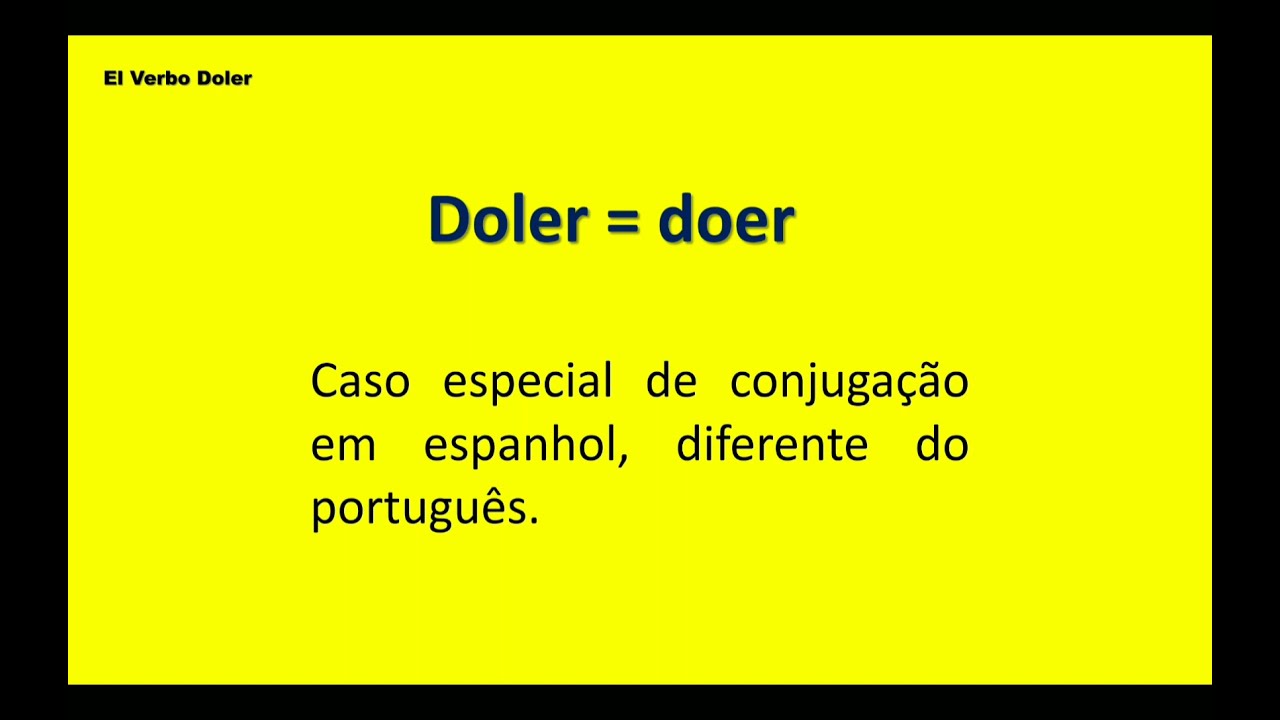 El Verbo Doler

Doler = doer

Caso especial de conjugação em espanhol, diferente do português.